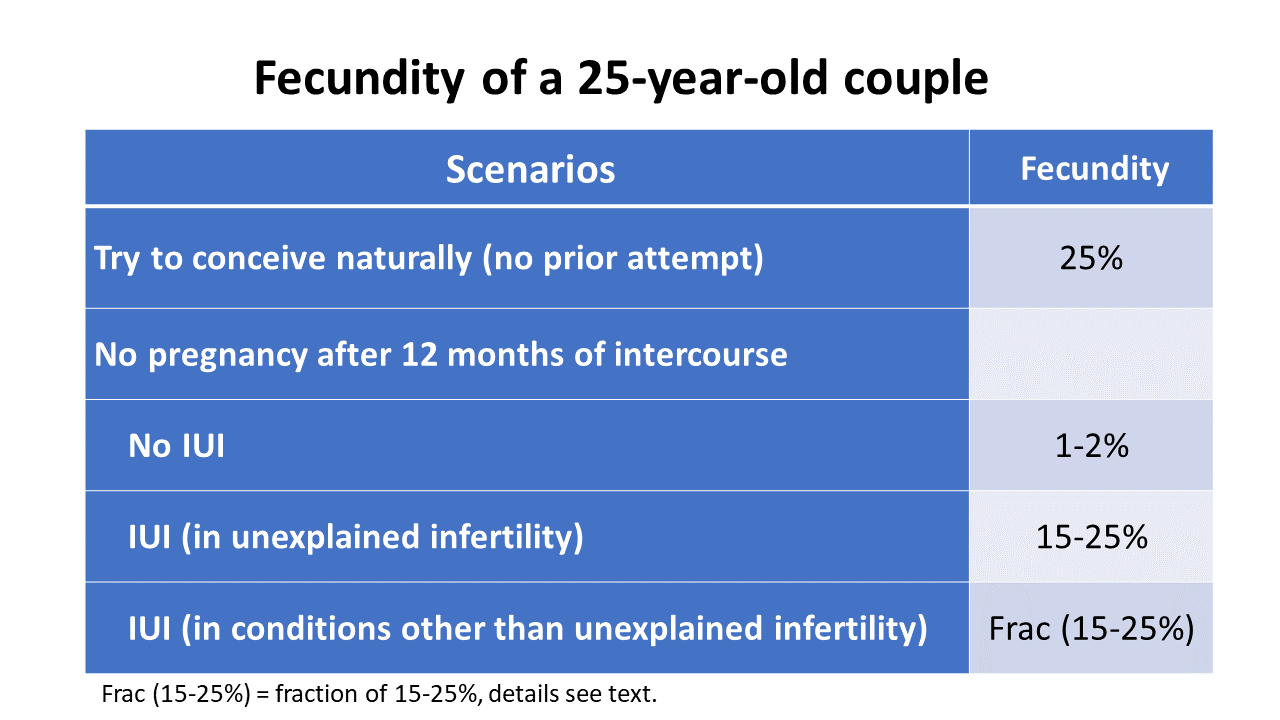 Fecundity of a 25-year-old couple

| Scenarios | Fecundity |
|---|---|
| Try to conceive naturally (no prior attempt) | 25% |
| No pregnancy after 12 months of intercourse | |
| No IUI | 1-2% |
| IUI (in unexplained infertility) | 15-25% |
| IUI (in conditions other than unexplained infertility) | Frac (15-25%) |

Frac (15-25%) = fraction of 15-25%, details see text.